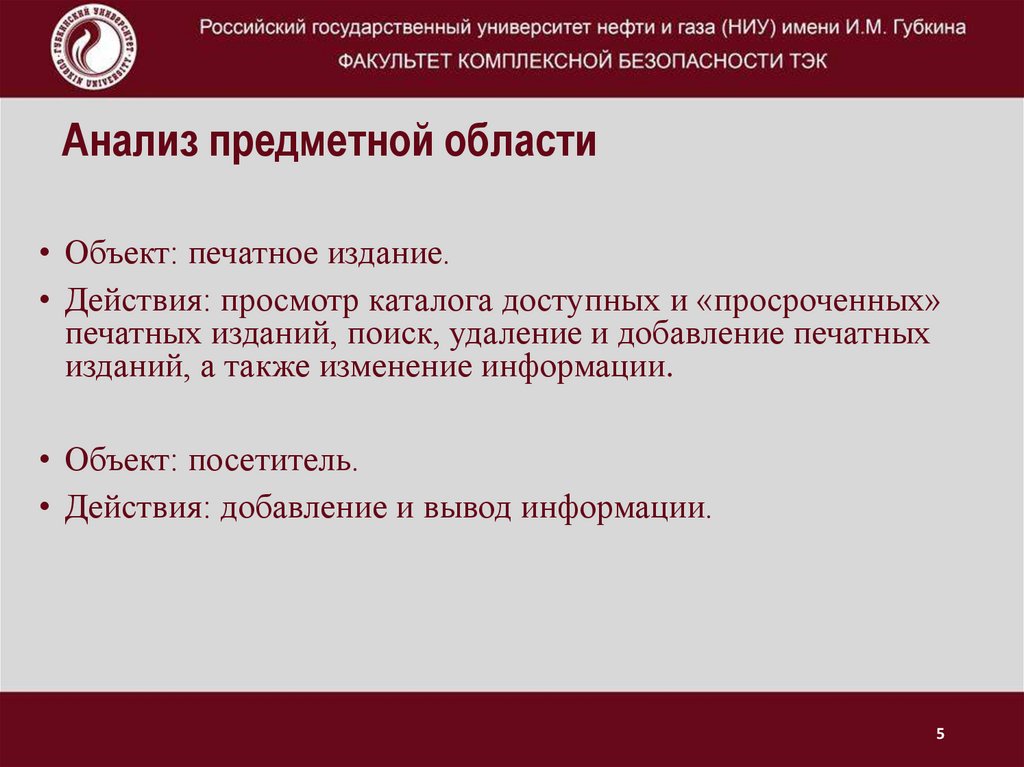 Российский государственный университет нефти и газа (НИУ) имени И.М. Губкина
ФАКУЛЬТЕТ КОМПЛЕКСНОЙ БЕЗОПАСНОСТИ ТЭК

Анализ предметной области

• Объект: печатное издание.
• Действия: просмотр каталога доступных и «просроченных» печатных изданий, поиск, удаление и добавление печатных изданий, а также изменение информации.

• Объект: посетитель.
• Действия: добавление и вывод информации.

5